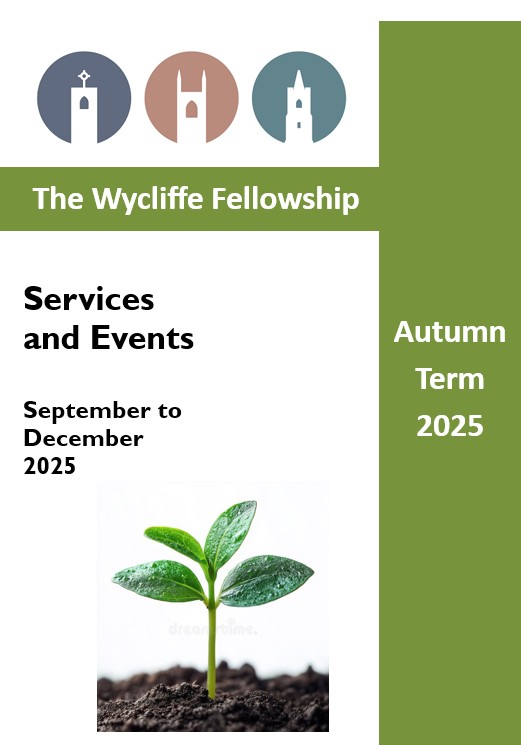 The Wycliffe Fellowship

Services and Events

September to December 2025

dreamstime.

Autumn Term 2025